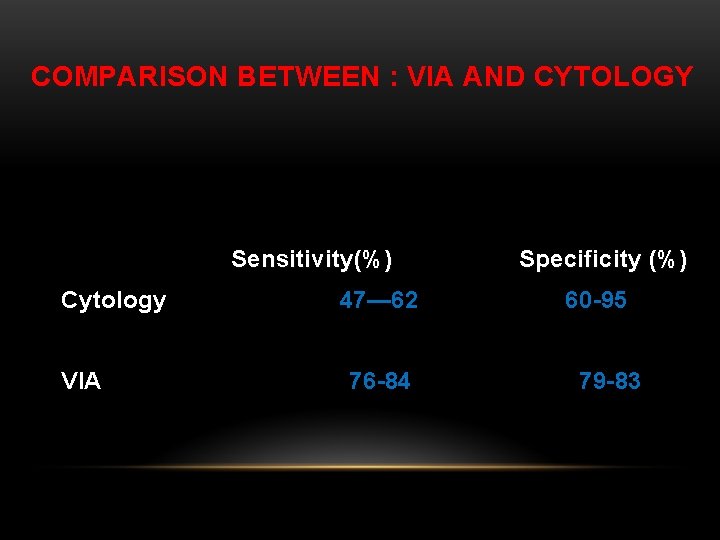 COMPARISON BETWEEN : VIA AND CYTOLOGY

| | Sensitivity(%) | Specificity (%) |
|---|---|---|
| Cytology | 47—62 | 60-95 |
| VIA | 76-84 | 79-83 |